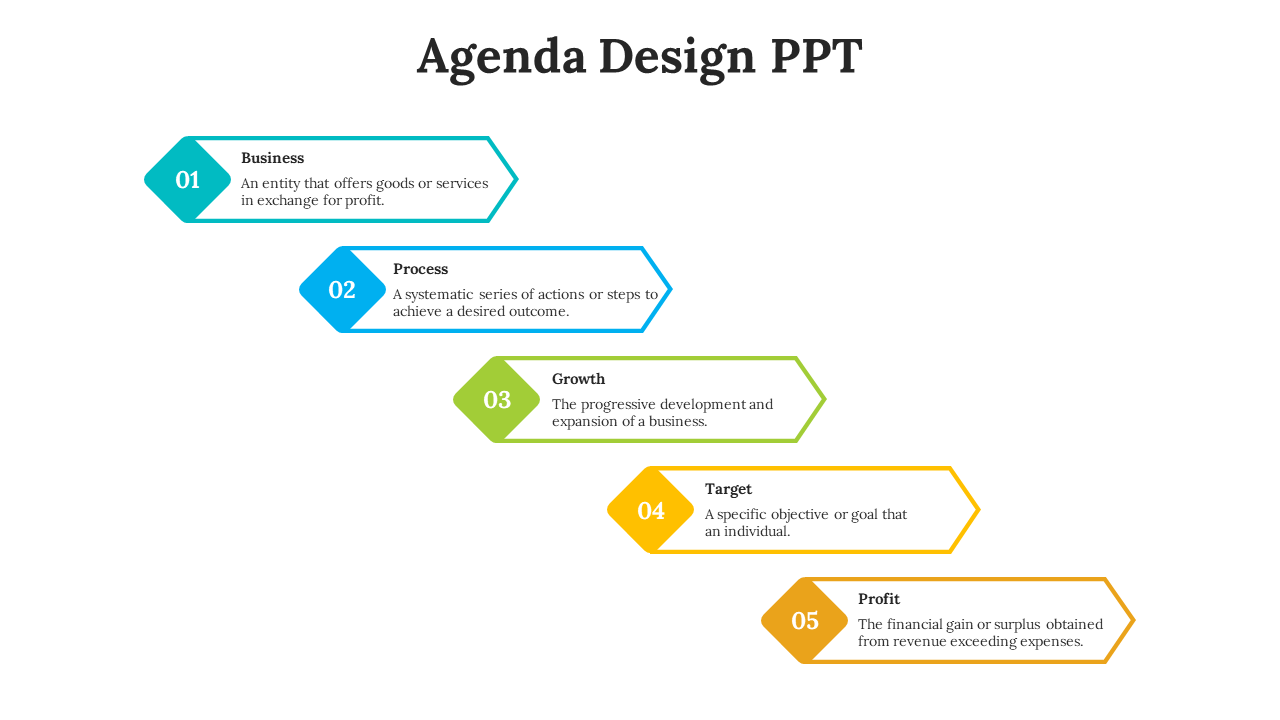 Agenda Design PPT

01
Business
An entity that offers goods or services in exchange for profit.

02
Process
A systematic series of actions or steps to achieve a desired outcome.

03
Growth
The progressive development and expansion of a business.

04
Target
A specific objective or goal that an individual.

05
Profit
The financial gain or surplus obtained from revenue exceeding expenses.